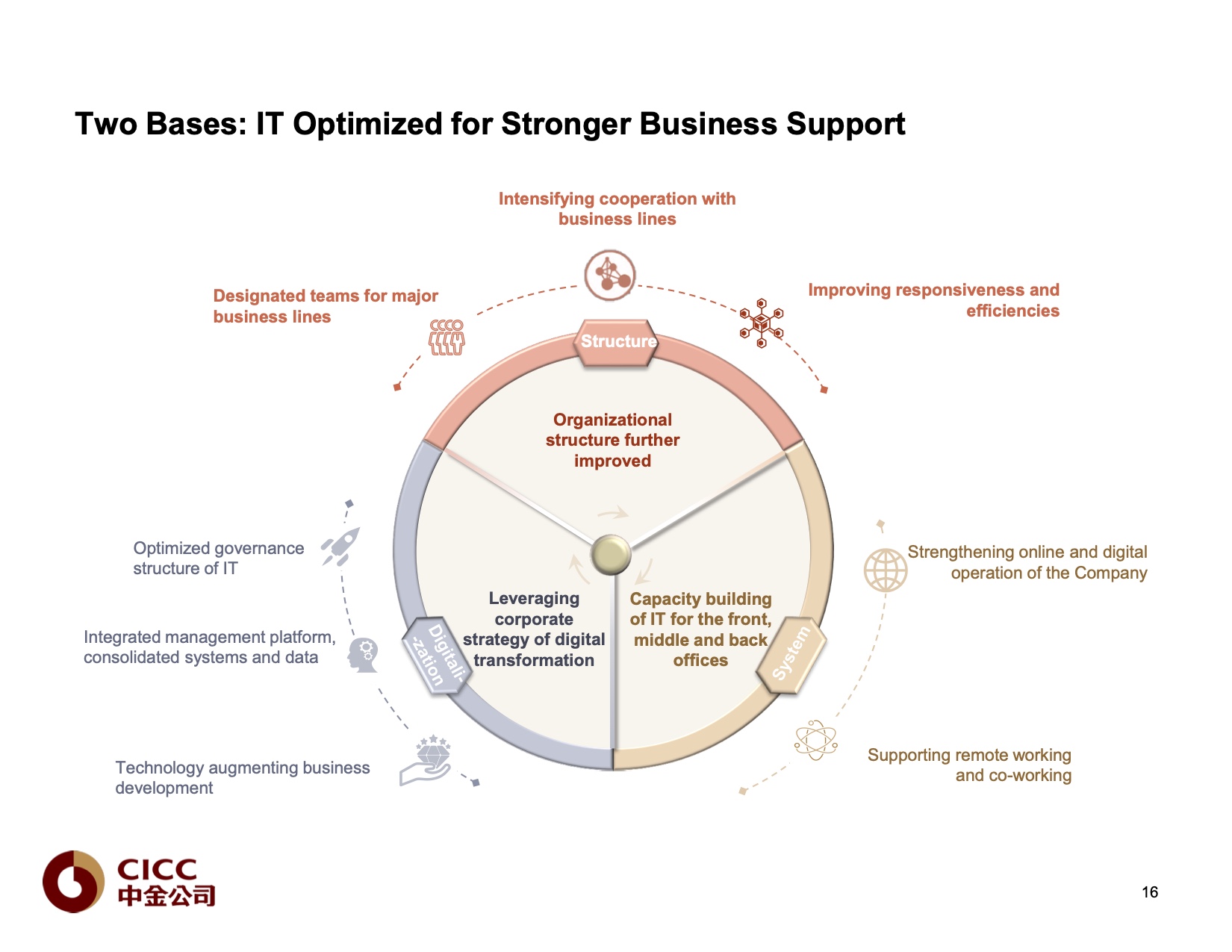 Two Bases: IT Optimized for Stronger Business Support

Intensifying cooperation with business lines

Designated teams for major business lines

Improving responsiveness and efficiencies

Structure

Organizational structure further improved

Optimized governance structure of IT

Integrated management platform, consolidated systems and data

Technology augmenting business development

Digitali-zation

Leveraging corporate strategy of digital transformation

Capacity building of IT for the front, middle and back offices

System

Strengthening online and digital operation of the Company

Supporting remote working and co-working

CICC
中金公司

16